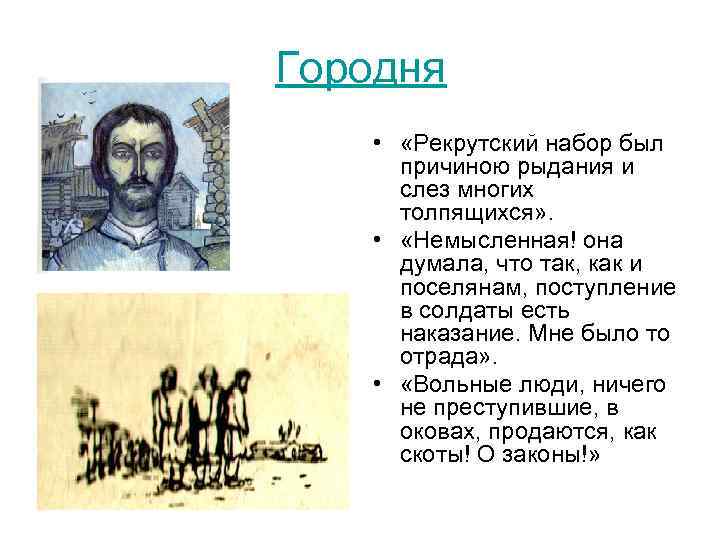 Городня

• «Рекрутский набор был причиною рыдания и слез многих толпящихся».
• «Немысленная! она думала, что так, как и поселянам, поступление в солдаты есть наказание. Мне было то отрада».
• «Вольные люди, ничего не преступившие, в оковах, продаются, как скоты! О законы!»